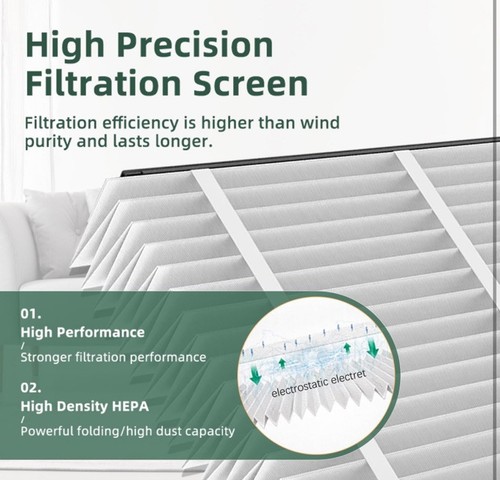 High Precision Filtration Screen

Filtration efficiency is higher than wind purity and lasts longer.

01.
High Performance
/
Stronger filtration performance

02.
High Density HEPA
/
Powerful folding/high dust capacity

electrostatic electret